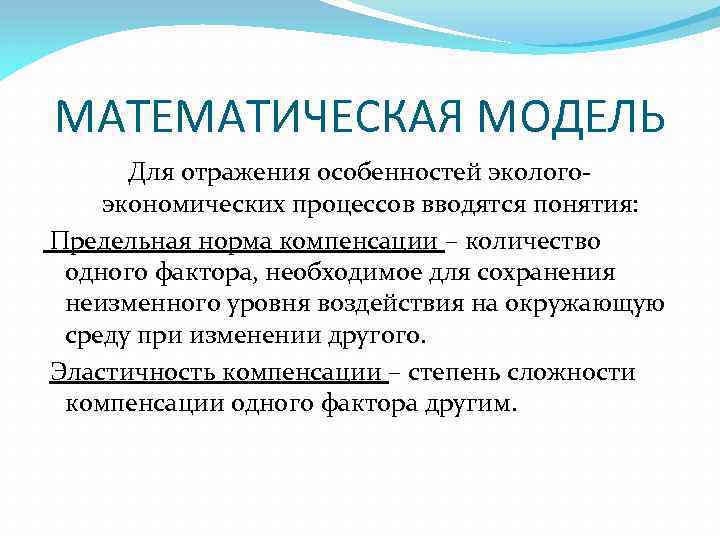 МАТЕМАТИЧЕСКАЯ МОДЕЛЬ

Для отражения особенностей эколого-экономических процессов вводятся понятия:

Предельная норма компенсации – количество одного фактора, необходимое для сохранения неизменного уровня воздействия на окружающую среду при изменении другого.

Эластичность компенсации – степень сложности компенсации одного фактора другим.